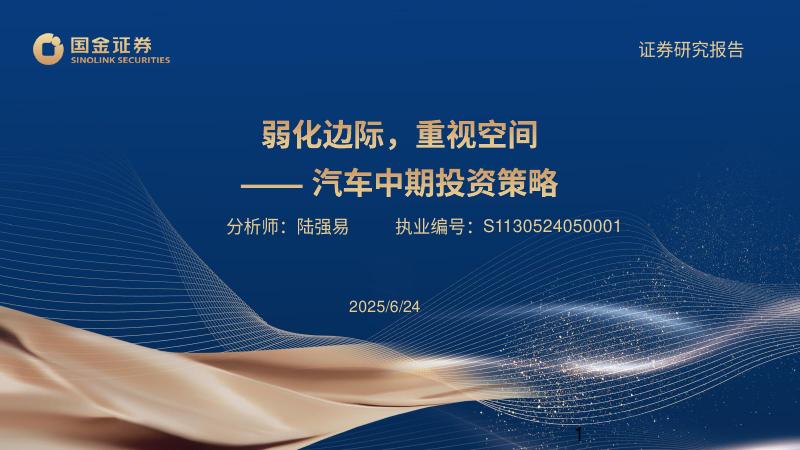 国金证券
SINOLINK SECURITIES

证券研究报告

弱化边际，重视空间
—— 汽车中期投资策略

分析师：陆强易　　执业编号：S1130524050001

2025/6/24

1